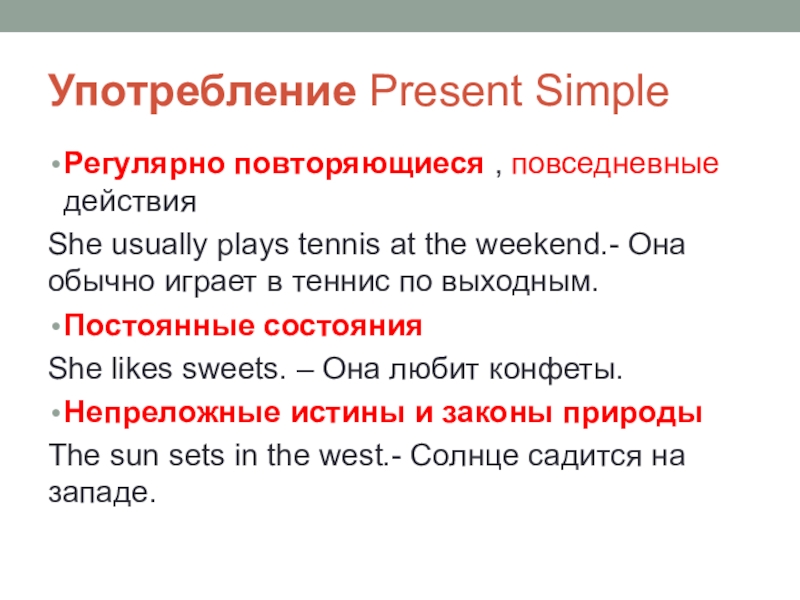 Употребление Present Simple

• Регулярно повторяющиеся , повседневные действия

She usually plays tennis at the weekend.- Она обычно играет в теннис по выходным.

• Постоянные состояния

She likes sweets. – Она любит конфеты.

• Непреложные истины и законы природы

The sun sets in the west.- Солнце садится на западе.